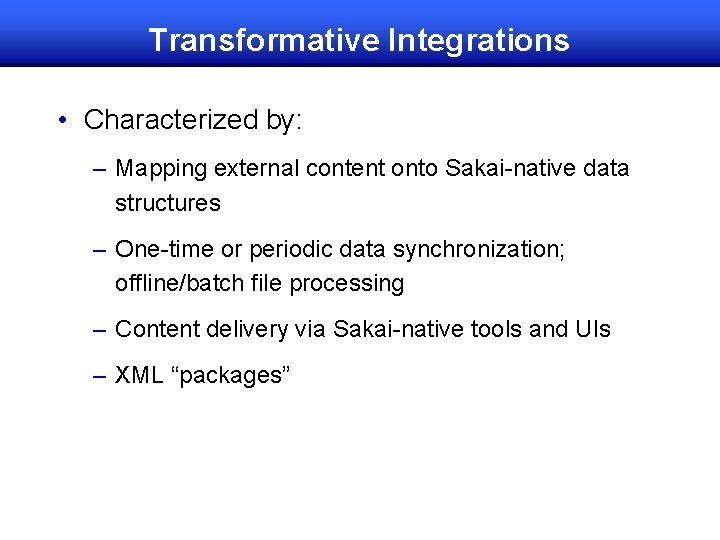 Transformative Integrations

• Characterized by:

– Mapping external content onto Sakai-native data structures

– One-time or periodic data synchronization; offline/batch file processing

– Content delivery via Sakai-native tools and UIs

– XML “packages”